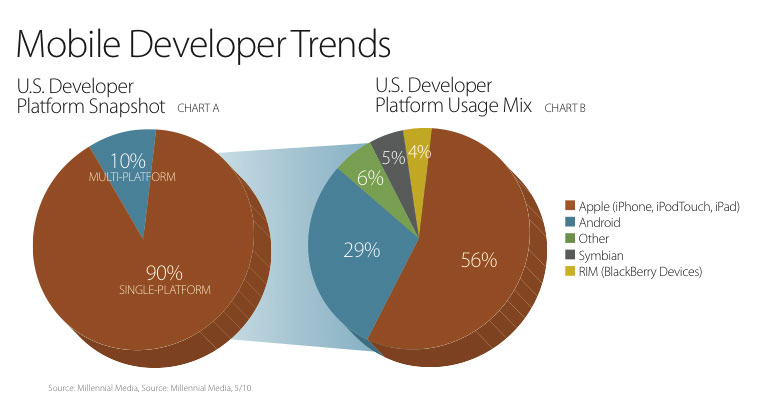 Mobile Developer Trends

U.S. Developer Platform Snapshot CHART A

10% MULTI-PLATFORM

90% SINGLE-PLATFORM

U.S. Developer Platform Usage Mix CHART B

5%
4%
6%
29%
56%

Apple (iPhone, iPodTouch, iPad)
Android
Other
Symbian
RIM (BlackBerry Devices)

Source: Millennial Media, Source: Millennial Media, 5/10.